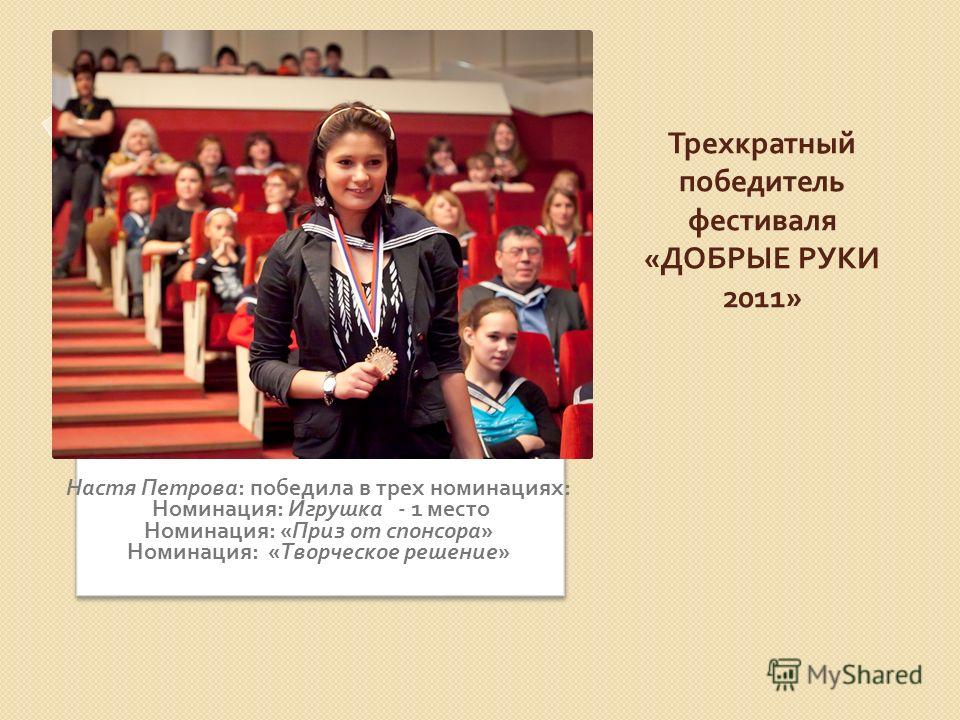 Трехкратный победитель фестиваля «ДОБРЫЕ РУКИ 2011»

Настя Петрова: победила в трех номинациях:
Номинация: Игрушка - 1 место
Номинация: «Приз от спонсора»
Номинация: «Творческое решение»

MyShared